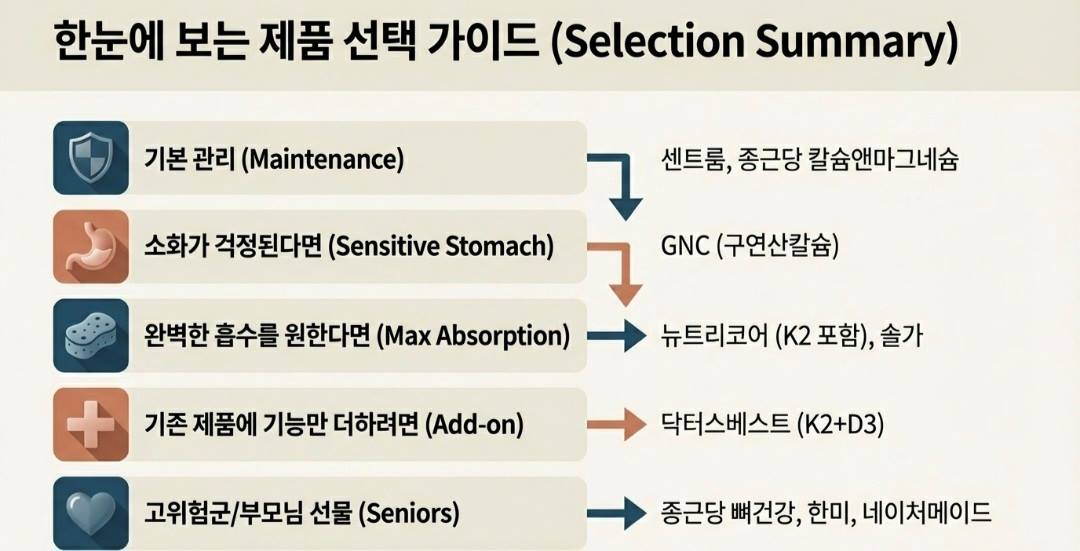 한눈에 보는 제품 선택 가이드 (Selection Summary)

기본 관리 (Maintenance)

센트룸, 종근당 칼슘앤마그네슘

소화가 걱정된다면 (Sensitive Stomach)

GNC (구연산칼슘)

완벽한 흡수를 원한다면 (Max Absorption)

뉴트리코어 (K2 포함), 솔가

기존 제품에 기능만 더하려면 (Add-on)

닥터스베스트 (K2+D3)

고위험군/부모님 선물 (Seniors)

종근당 뼈건강, 한미, 네이처메이드